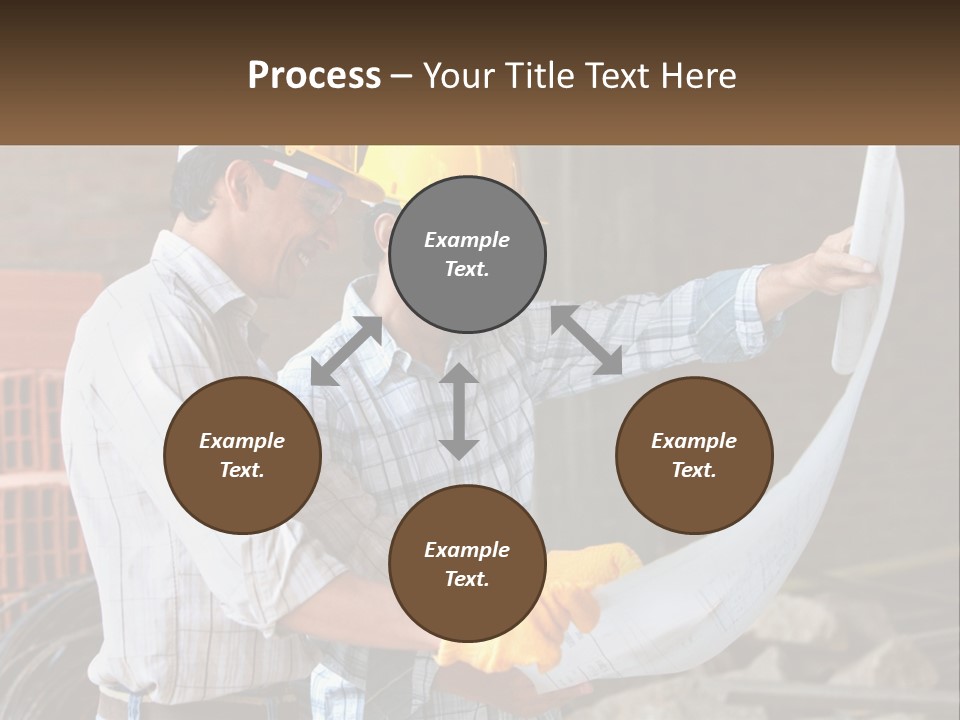 Process – Your Title Text Here

Example Text.

Example Text.

Example Text.

Example Text.